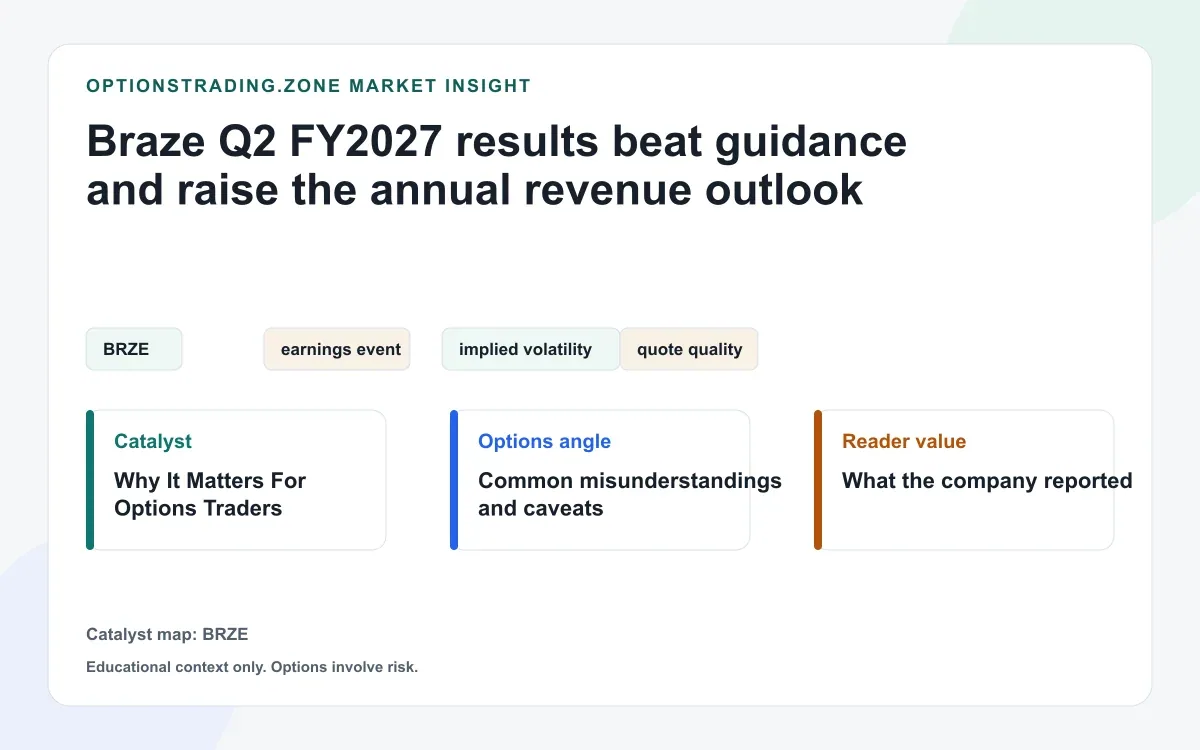 OPTIONSTRADING.ZONE MARKET INSIGHT

Braze Q2 FY2027 results beat guidance and raise the annual revenue outlook

BRZE

earnings event

implied volatility

quote quality

Catalyst

Why It Matters For Options Traders

Options angle

Common misunderstandings and caveats

Reader value

What the company reported

Catalyst map: BRZE

Educational context only. Options involve risk.